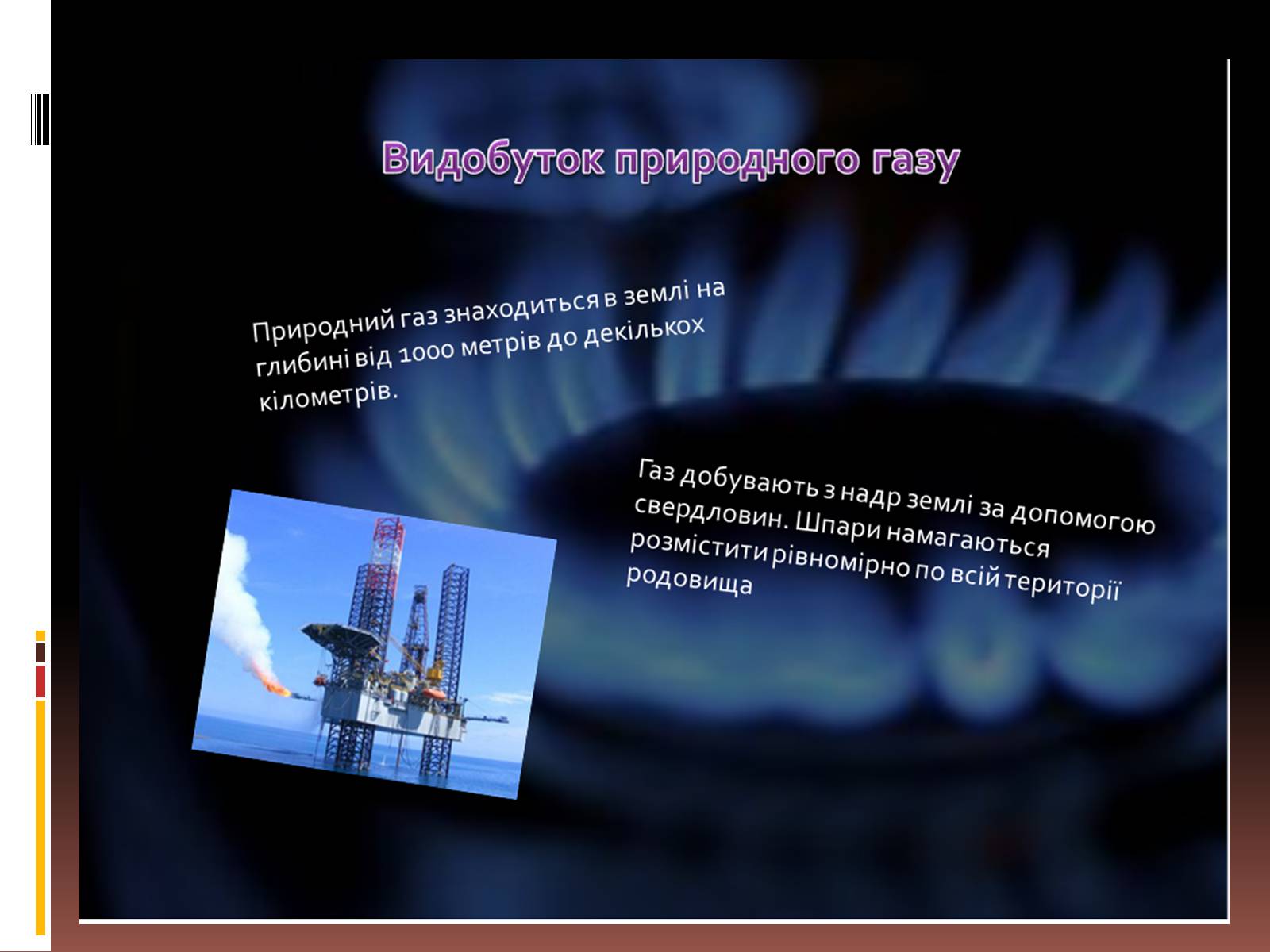 Видобуток природного газу

Природний газ знаходиться в землі на глибині від 1000 метрів до декількох кілометрів.

Газ добувають з надр землі за допомогою свердловин. Шпари намагаються розмістити рівномірно по всій території родовища